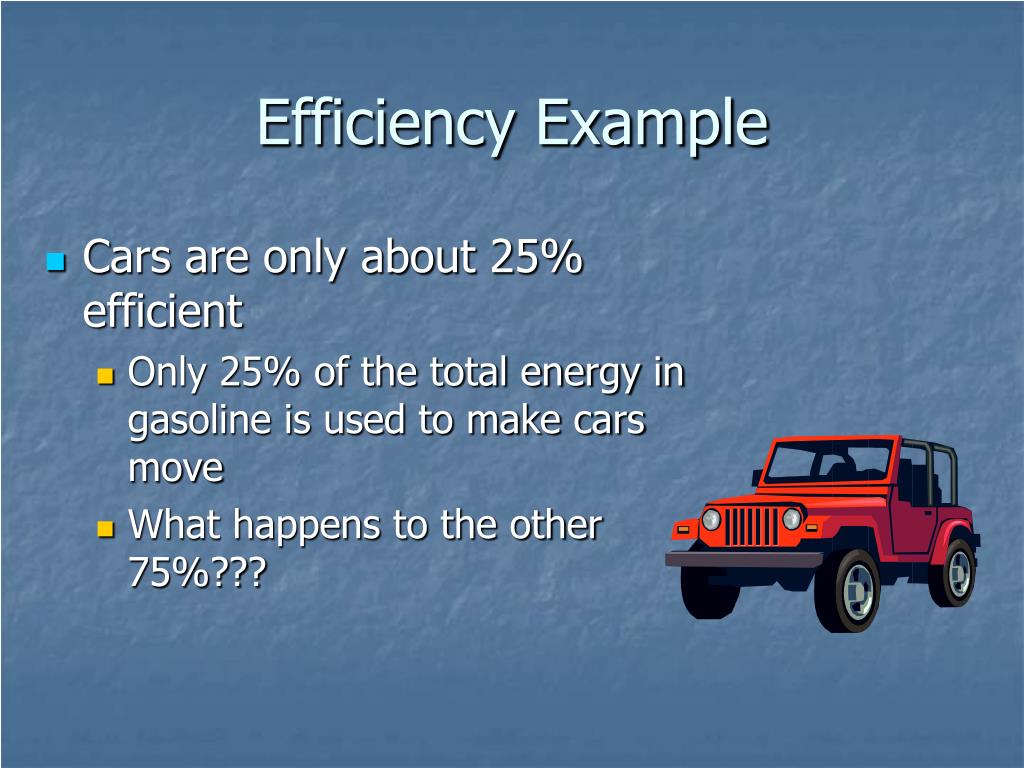 Efficiency Example

Cars are only about 25% efficient

Only 25% of the total energy in gasoline is used to make cars move

What happens to the other 75%???